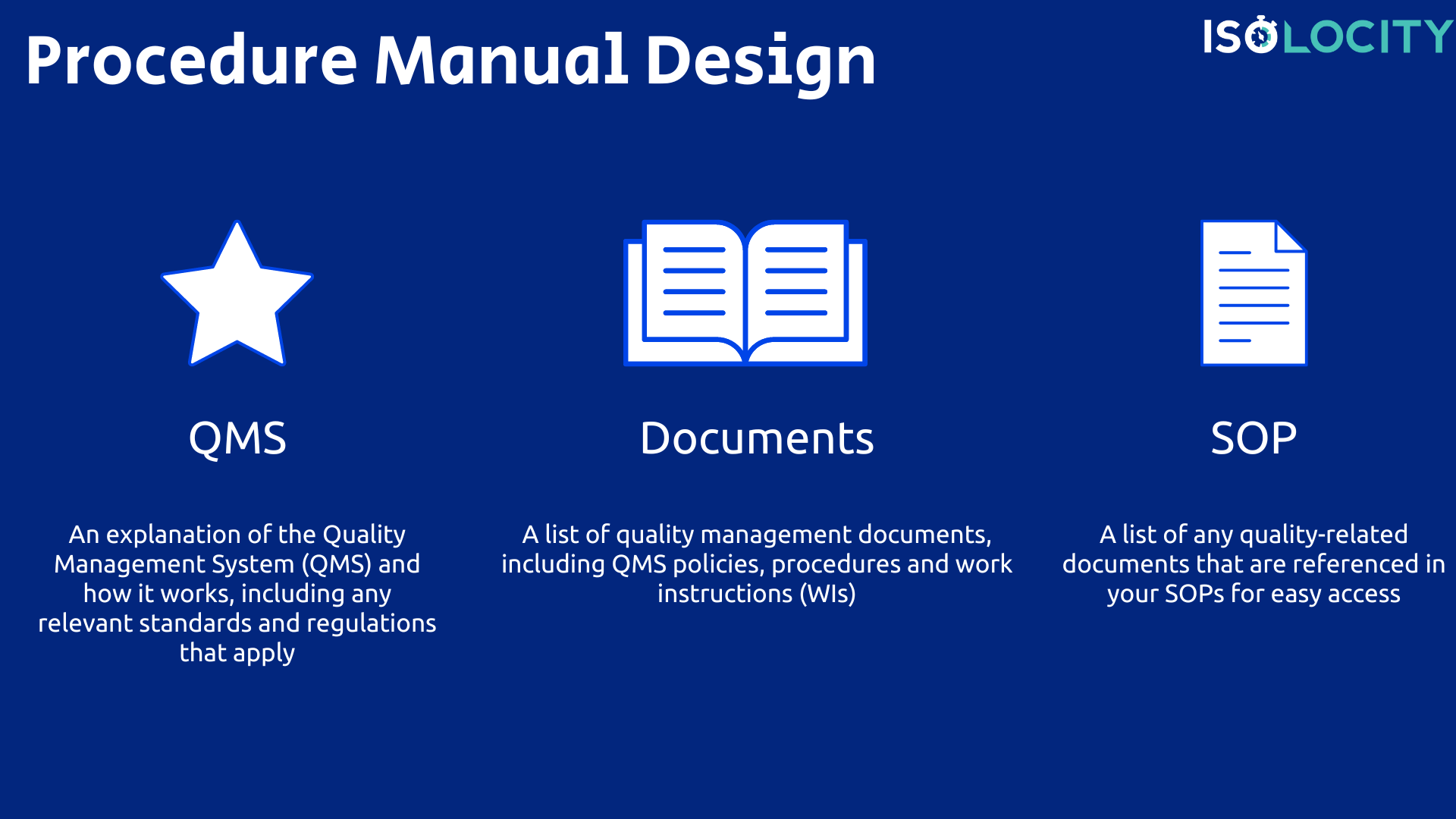 Procedure Manual Design

ISOLOCITY

QMS

An explanation of the Quality Management System (QMS) and how it works, including any relevant standards and regulations that apply

Documents

A list of quality management documents, including QMS policies, procedures and work instructions (WIs)

SOP

A list of any quality-related documents that are referenced in your SOPs for easy access